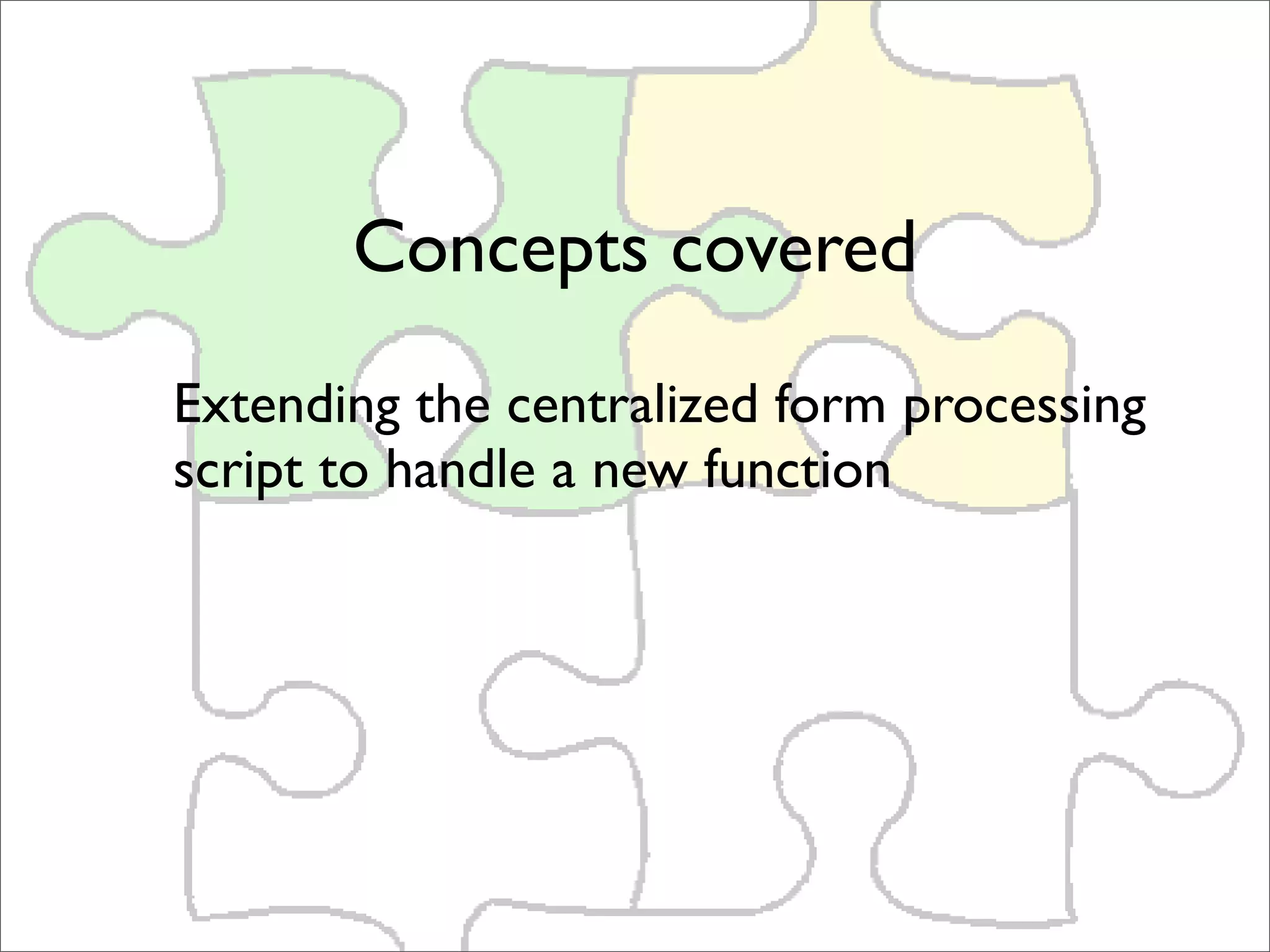 Concepts covered

Extending the centralized form processing script to handle a new function